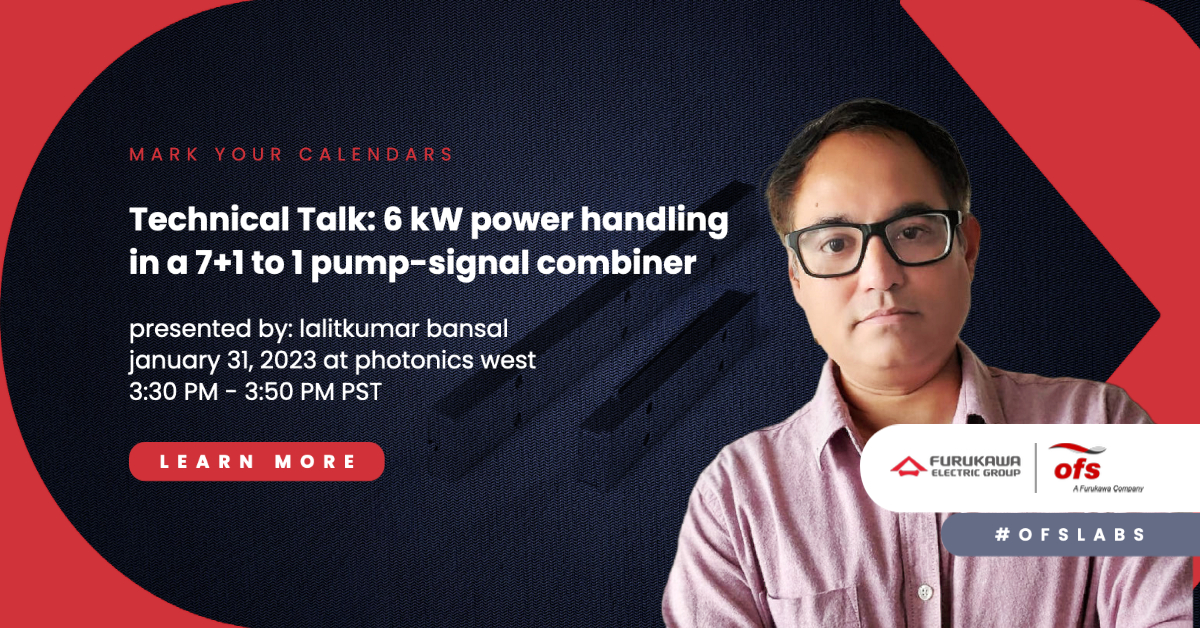 MARK YOUR CALENDARS

Technical Talk: 6 kW power handling in a 7+1 to 1 pump-signal combiner

presented by: lalitkumar bansal
january 31, 2023 at photonics west
3:30 PM - 3:50 PM PST

LEARN MORE

FURUKAWA ELECTRIC GROUP

ofs
A Furukawa Company

#OFSLABS